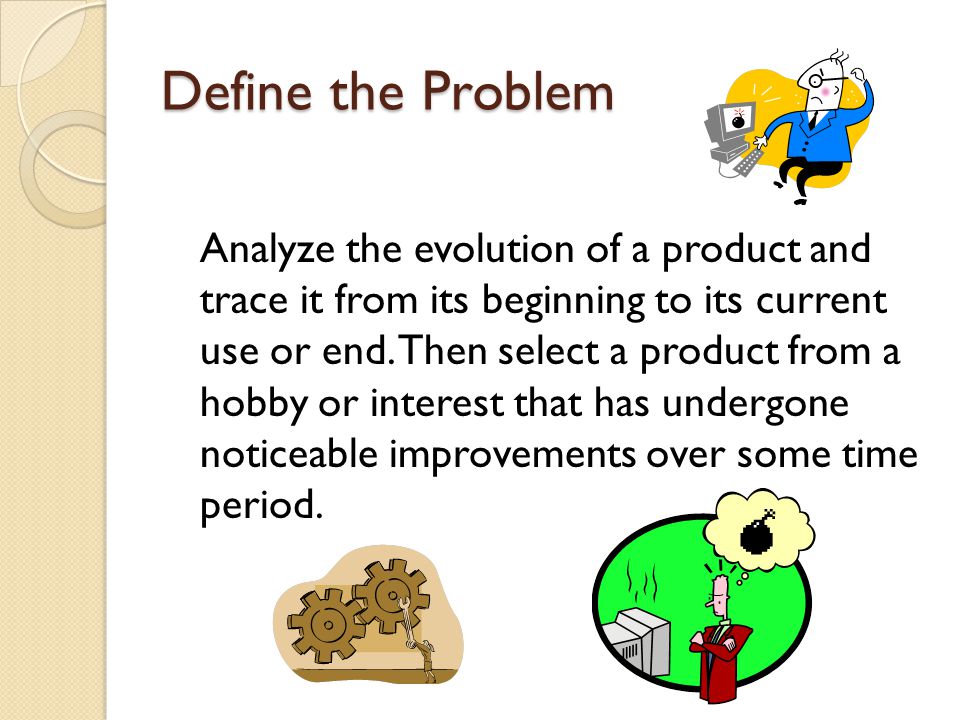 Define the Problem

Analyze the evolution of a product and trace it from its beginning to its current use or end. Then select a product from a hobby or interest that has undergone noticeable improvements over some time period.